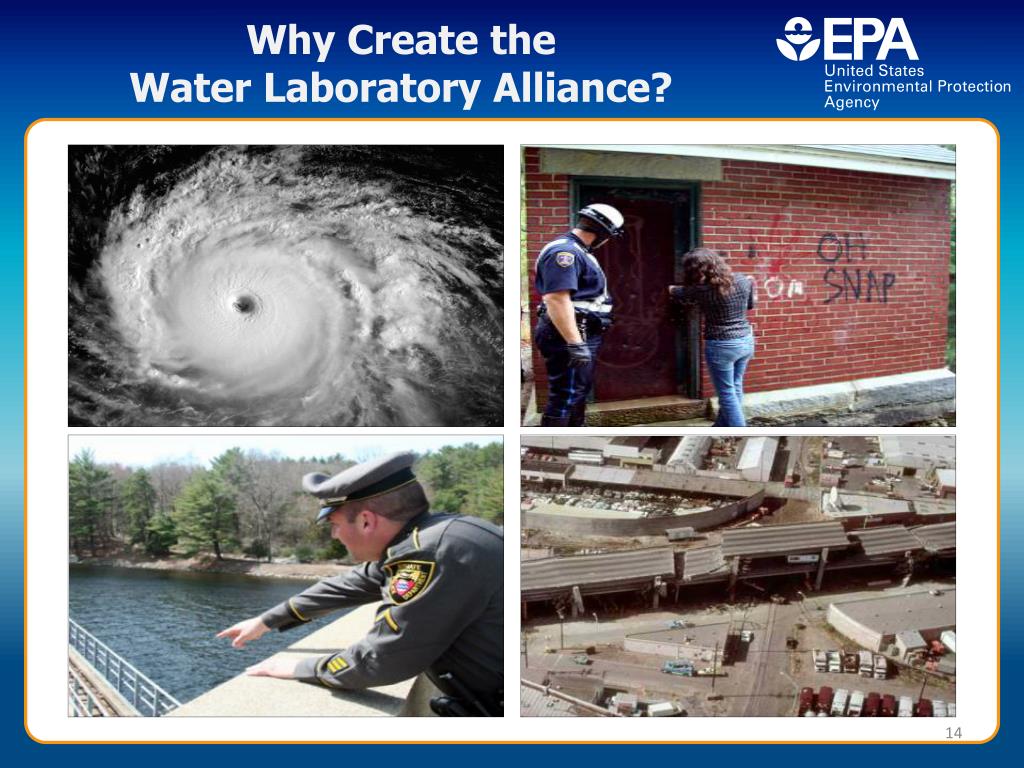 Why Create the
Water Laboratory Alliance?

EPA
United States
Environmental Protection
Agency

OH
SNAP

14